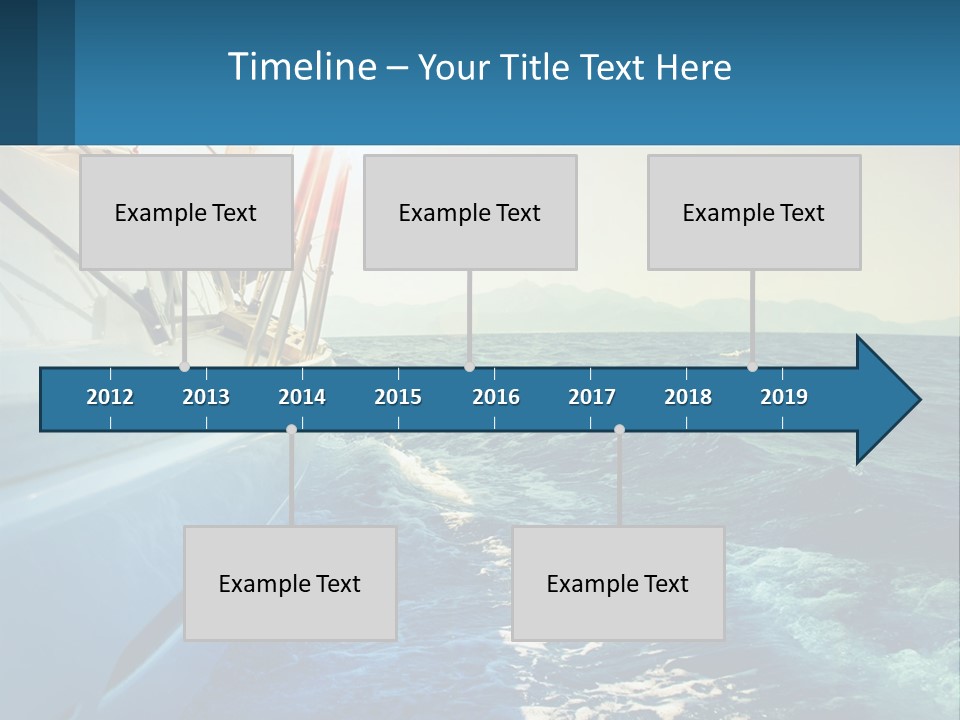 Timeline – Your Title Text Here

Example Text

Example Text

Example Text

2012 2013 2014 2015 2016 2017 2018 2019

Example Text

Example Text